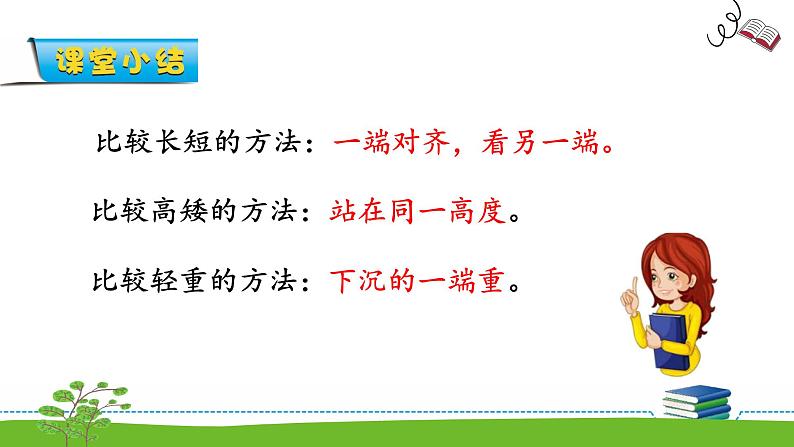 课堂小结

比较长短的方法：一端对齐，看另一端。

比较高矮的方法：站在同一高度。

比较轻重的方法：下沉的一端重。